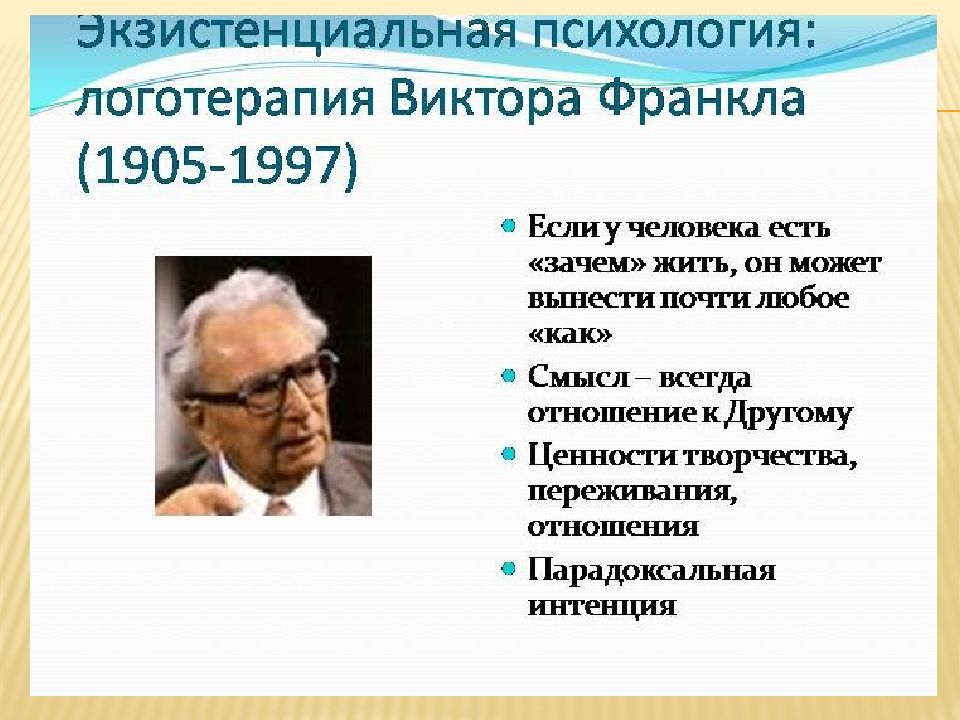 Экзистенциальная психология: логотерапия Виктора Франкла (1905-1997)

Если у человека есть «зачем» жить, он может вынести почти любое «как»

Смысл – всегда отношение к Другому

Ценности творчества, переживания, отношения

Парадоксальная интенция